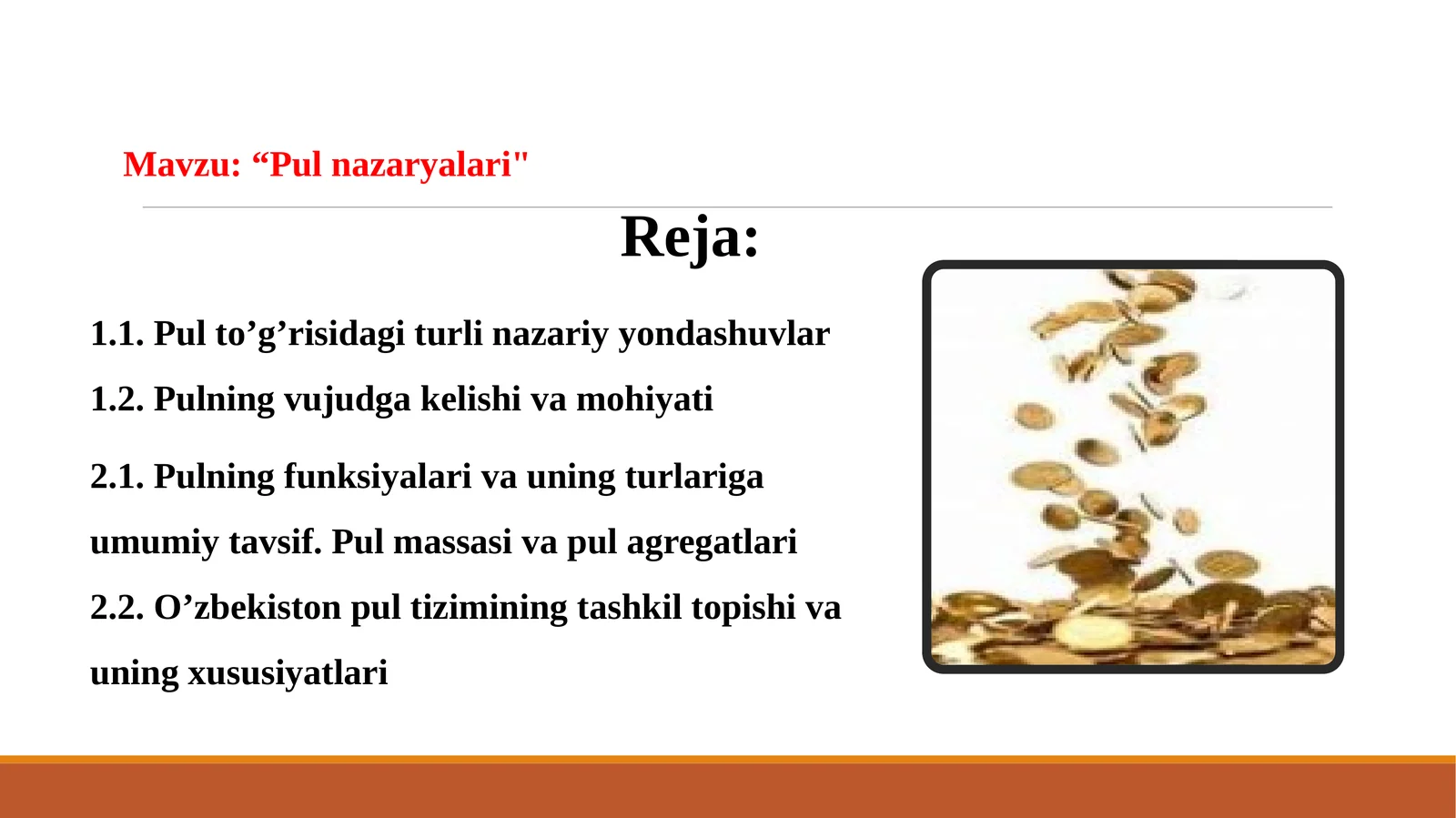 Mavzu: “Pul nazaryalari"

Reja:

1.1. Pul to’g’risidagi turli nazariy yondashuvlar

1.2. Pulning vujudga kelishi va mohiyati

2.1. Pulning funksiyalari va uning turlariga umumiy tavsif. Pul massasi va pul agregatlari

2.2. O’zbekiston pul tizimining tashkil topishi va uning xususiyatlari